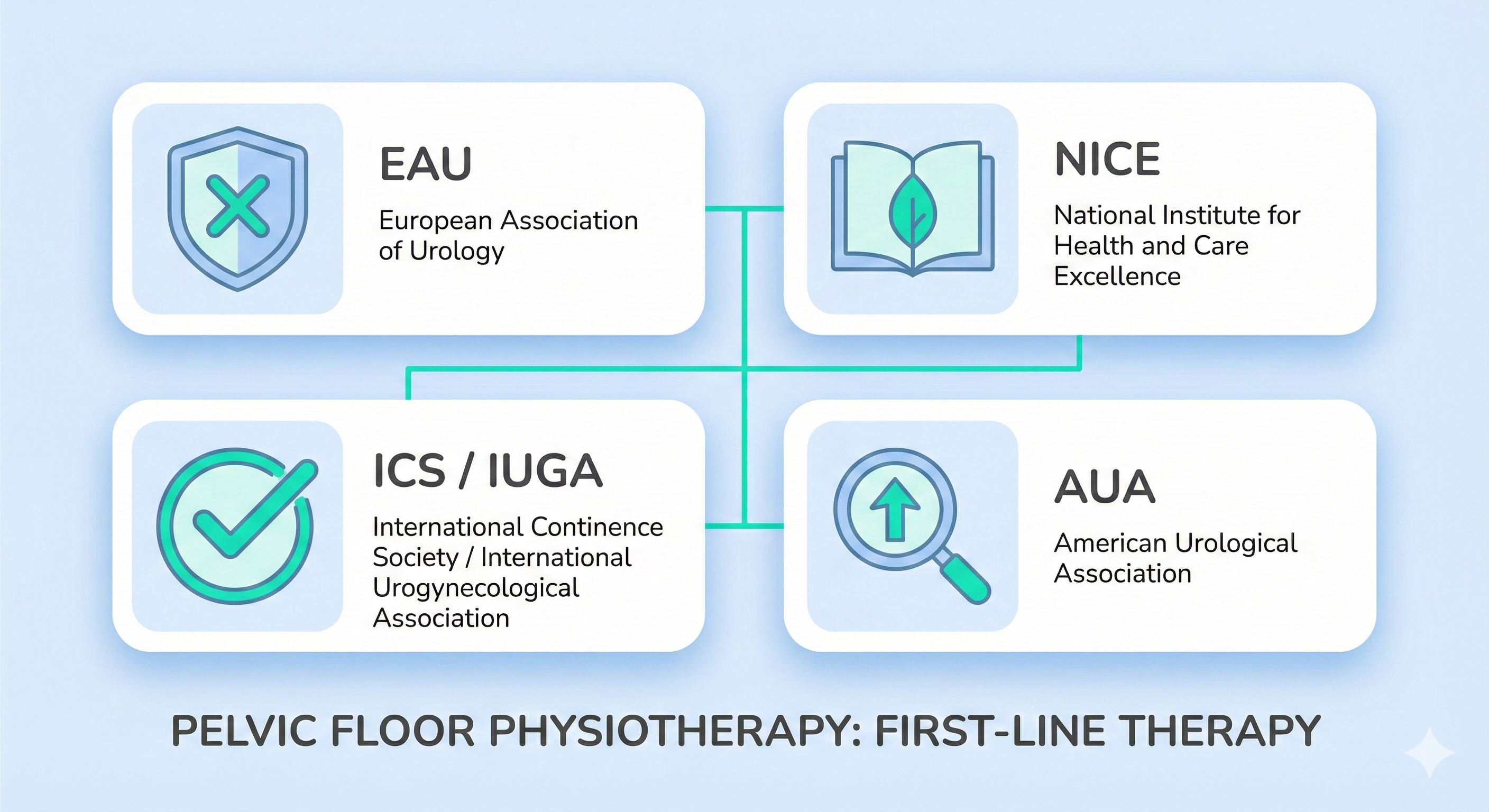 EAU

European Association of Urology

NICE

National Institute for Health and Care Excellence

ICS / IUGA

International Continence Society / International Urogynecological Association

AUA

American Urological Association

PELVIC FLOOR PHYSIOTHERAPY: FIRST-LINE THERAPY